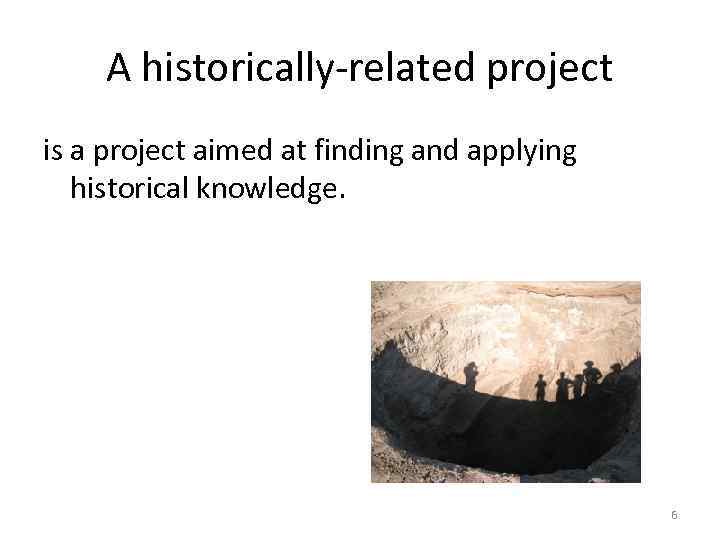 A historically-related project

is a project aimed at finding and applying historical knowledge.

6